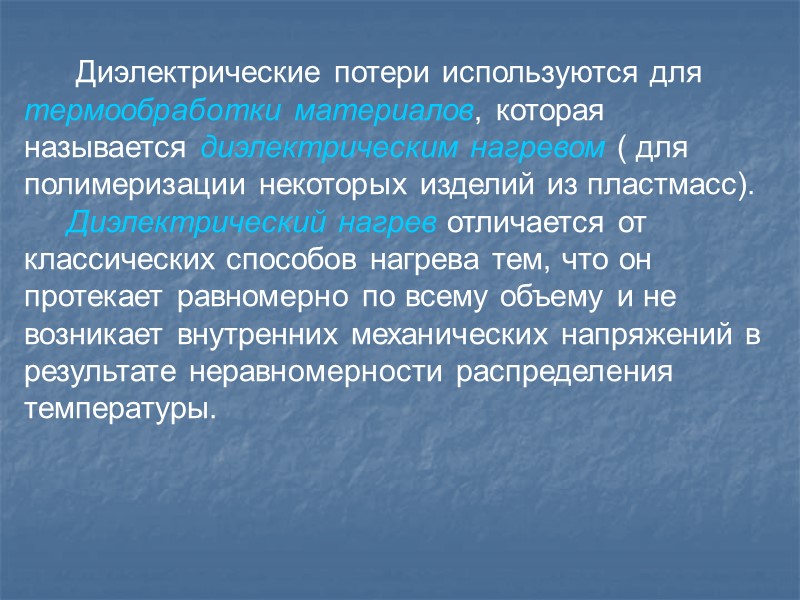 Диэлектрические потери используются для термообработки материалов, которая называется диэлектрическим нагревом ( для полимеризации некоторых изделий из пластмасс).

Диэлектрический нагрев отличается от классических способов нагрева тем, что он протекает равномерно по всему объему и не возникает внутренних механических напряжений в результате неравномерности распределения температуры.